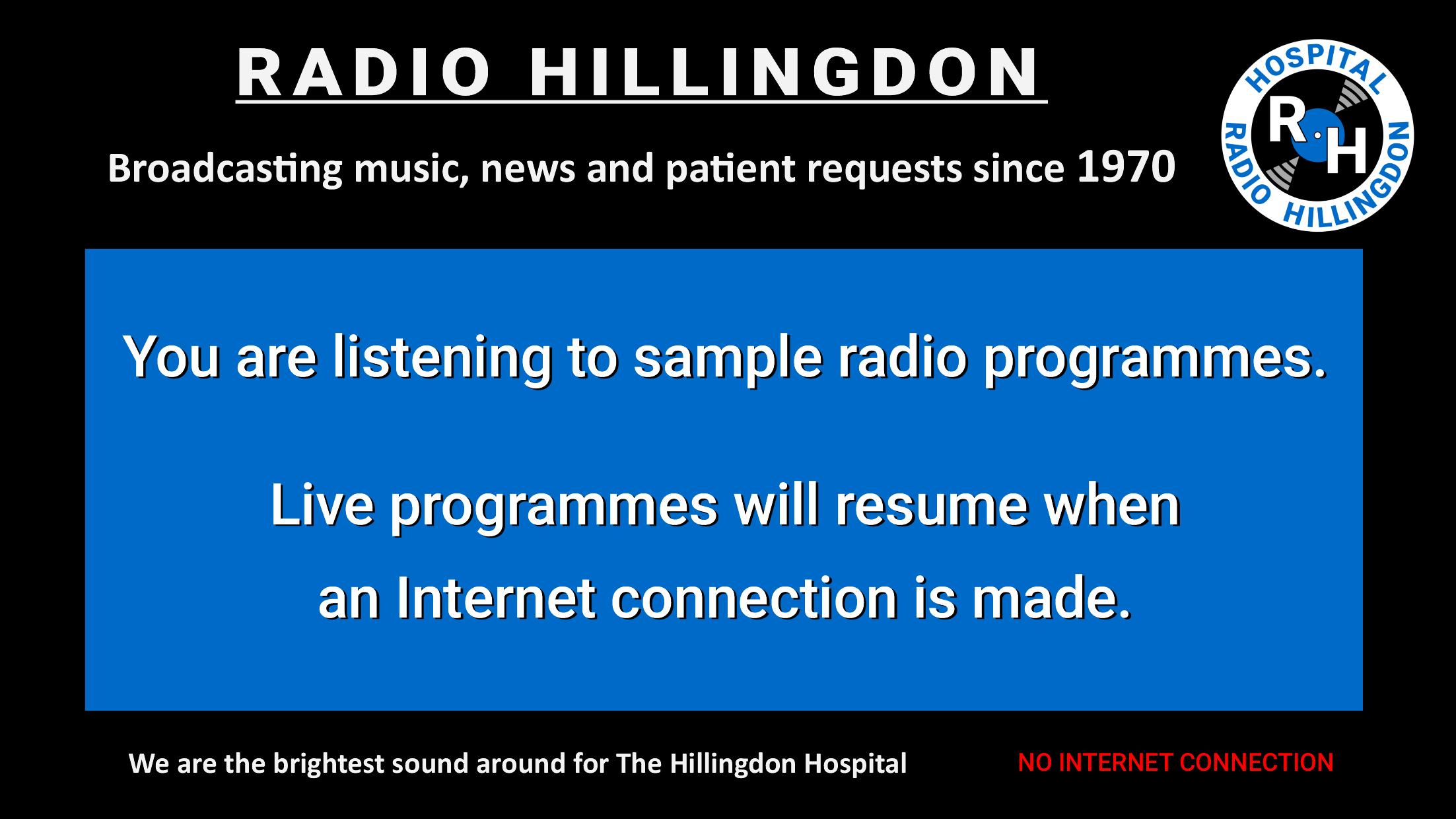 RADIO HILLINGDON

Broadcasting music, news and patient requests since 1970

HOSPITAL RADIO HILLINGDON

R H

You are listening to sample radio programmes.

Live programmes will resume when an Internet connection is made.

We are the brightest sound around for The Hillingdon Hospital

NO INTERNET CONNECTION